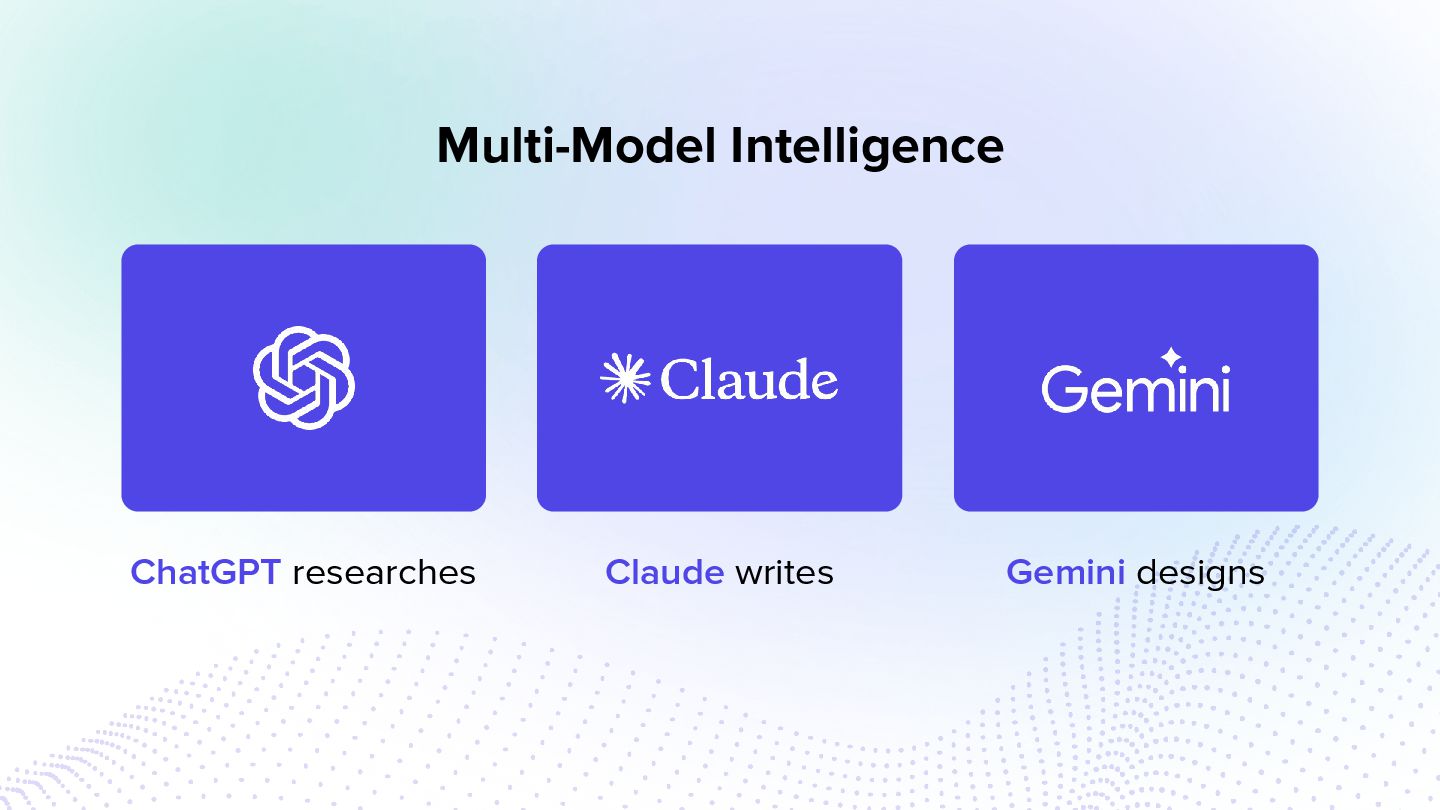 Multi-Model Intelligence

Claude

Gemini

ChatGPT researches

Claude writes

Gemini designs